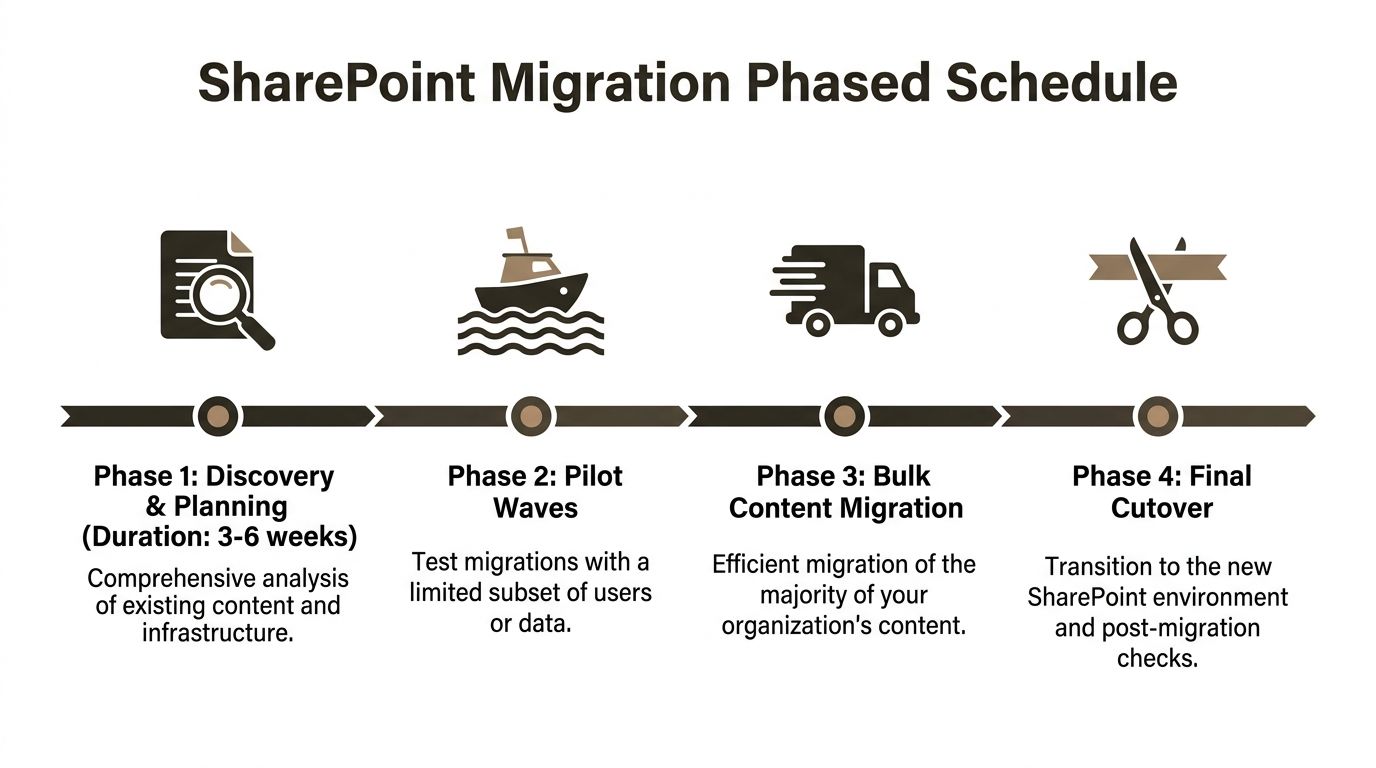 SharePoint Migration Phased Schedule

Phase 1: Discovery & Planning (Duration: 3-6 weeks)

Comprehensive analysis of existing content and infrastructure.

Phase 2: Pilot Waves

Test migrations with a limited subset of users or data.

Phase 3: Bulk Content Migration

Efficient migration of the majority of your organization's content.

Phase 4: Final Cutover

Transition to the new SharePoint environment and post-migration checks.